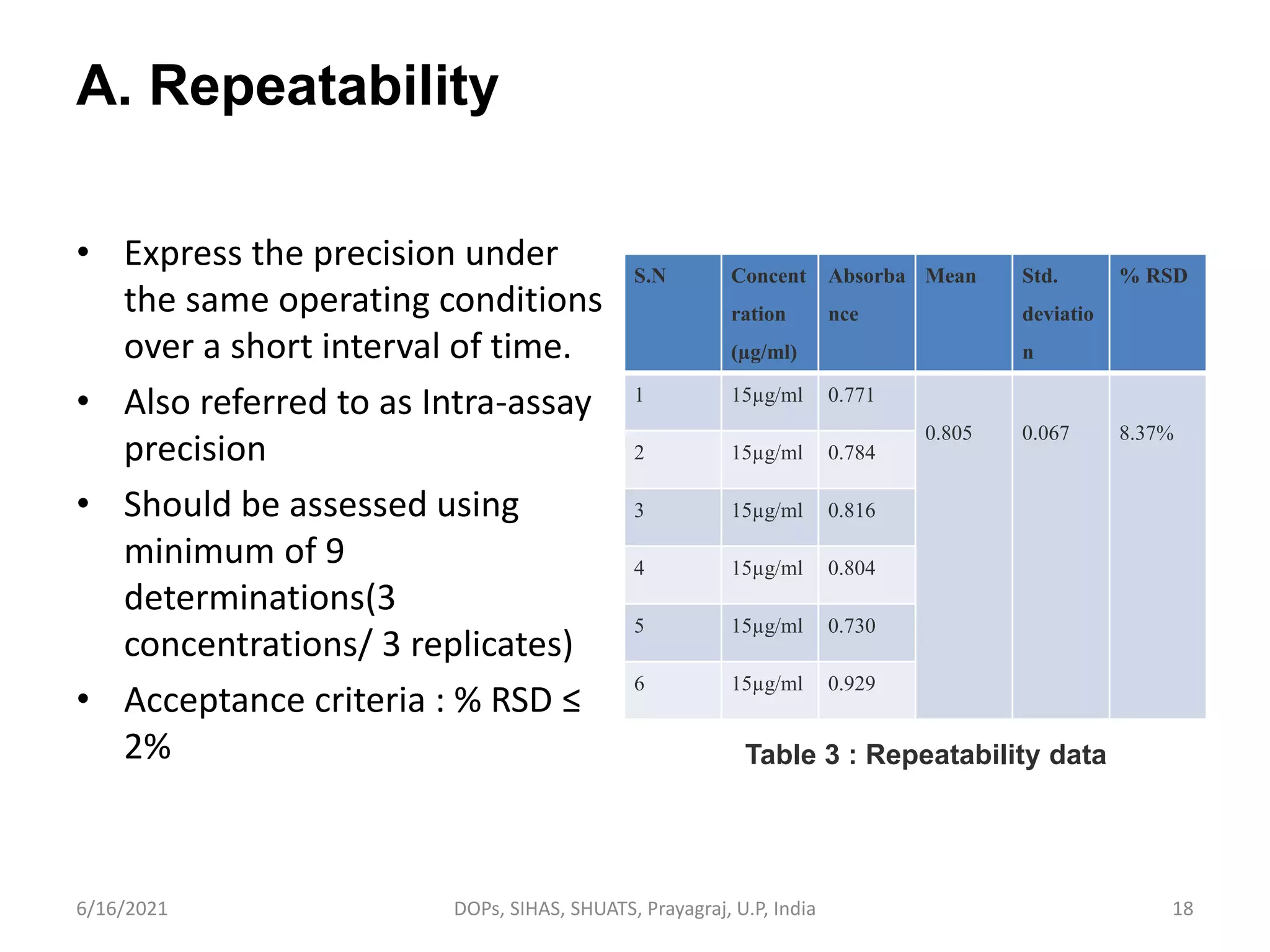 A. Repeatability

• Express the precision under the same operating conditions over a short interval of time.
• Also referred to as Intra-assay precision
• Should be assessed using minimum of 9 determinations(3 concentrations/ 3 replicates)
• Acceptance criteria : % RSD ≤ 2%

| S.N | Concentration (µg/ml) | Absorbance | Mean | Std. deviation | % RSD |
|---|---|---|---|---|---|
| 1 | 15µg/ml | 0.771 | 0.805 | 0.067 | 8.37% |
| 2 | 15µg/ml | 0.784 | | | |
| 3 | 15µg/ml | 0.816 | | | |
| 4 | 15µg/ml | 0.804 | | | |
| 5 | 15µg/ml | 0.730 | | | |
| 6 | 15µg/ml | 0.929 | | | |

Table 3 : Repeatability data

6/16/2021 DOPs, SIHAS, SHUATS, Prayagraj, U.P, India 18